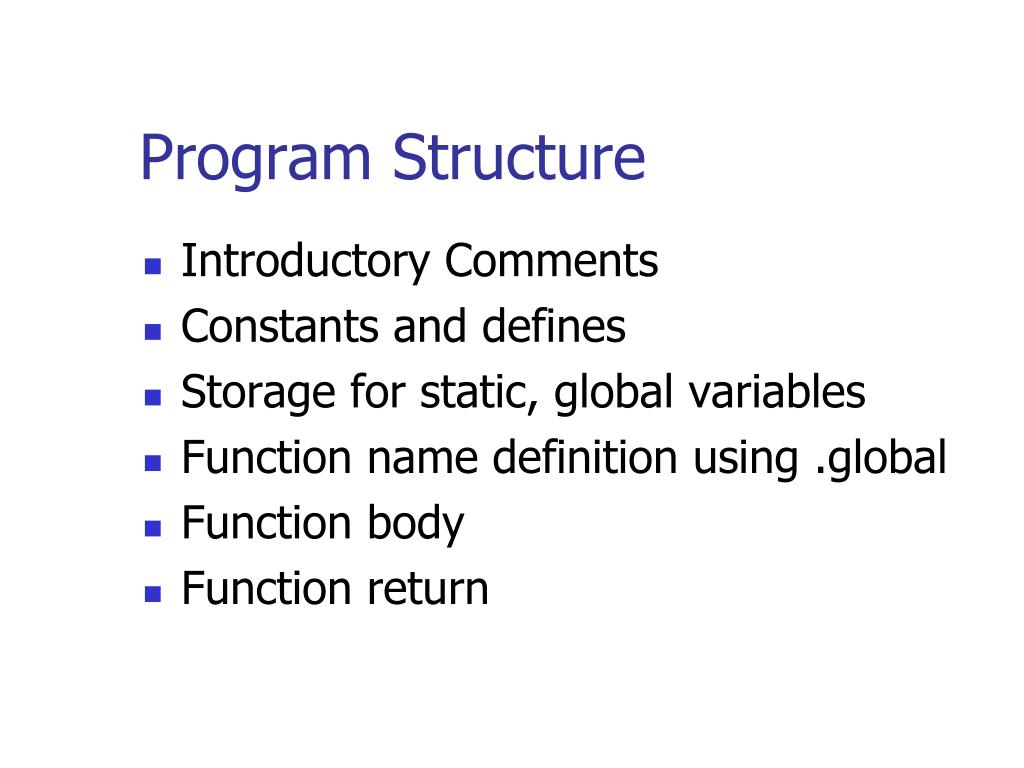 Program Structure

- Introductory Comments
- Constants and defines
- Storage for static, global variables
- Function name definition using .global
- Function body
- Function return